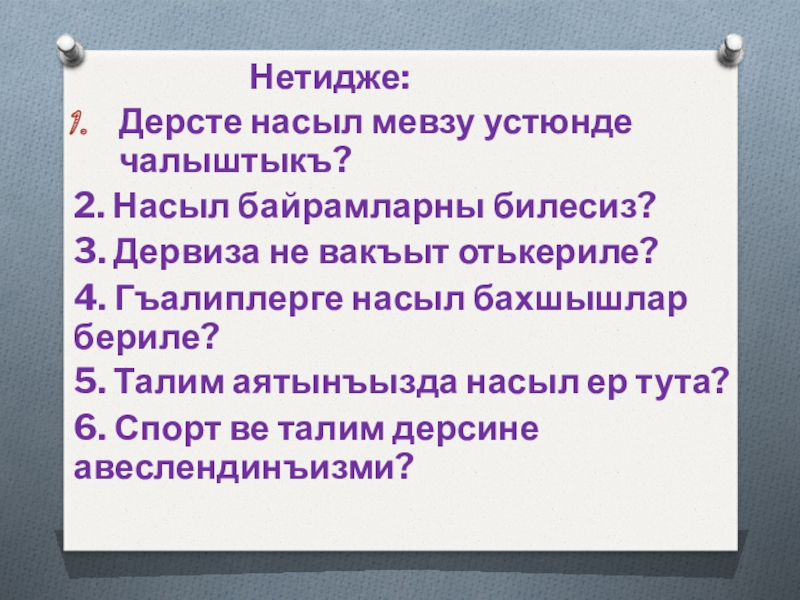 Нетидже:
1. Дерсте насыл мевзу устюнде чалыштыкъ?
2. Насыл байрамларны билесиз?
3. Дервиза не вакъыт отькериле?
4. Гъалиплерге насыл бахшышлар бериле?
5. Талим аятынъызда насыл ер тута?
6. Спорт ве талим дерсине авеслендинъизми?